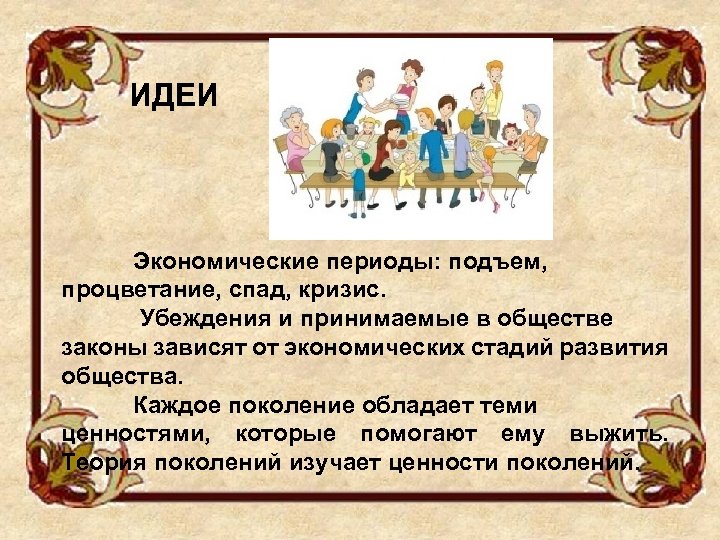 ИДЕИ

Экономические периоды: подъем, процветание, спад, кризис.

Убеждения и принимаемые в обществе законы зависят от экономических стадий развития общества.

Каждое поколение обладает теми ценностями, которые помогают ему выжить. Теория поколений изучает ценности поколений.